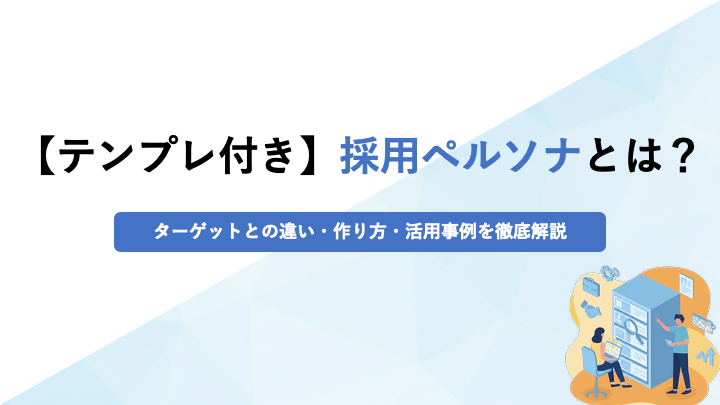 【テンプレ付き】採用ペルソナとは？

ターゲットとの違い・作り方・活用事例を徹底解説